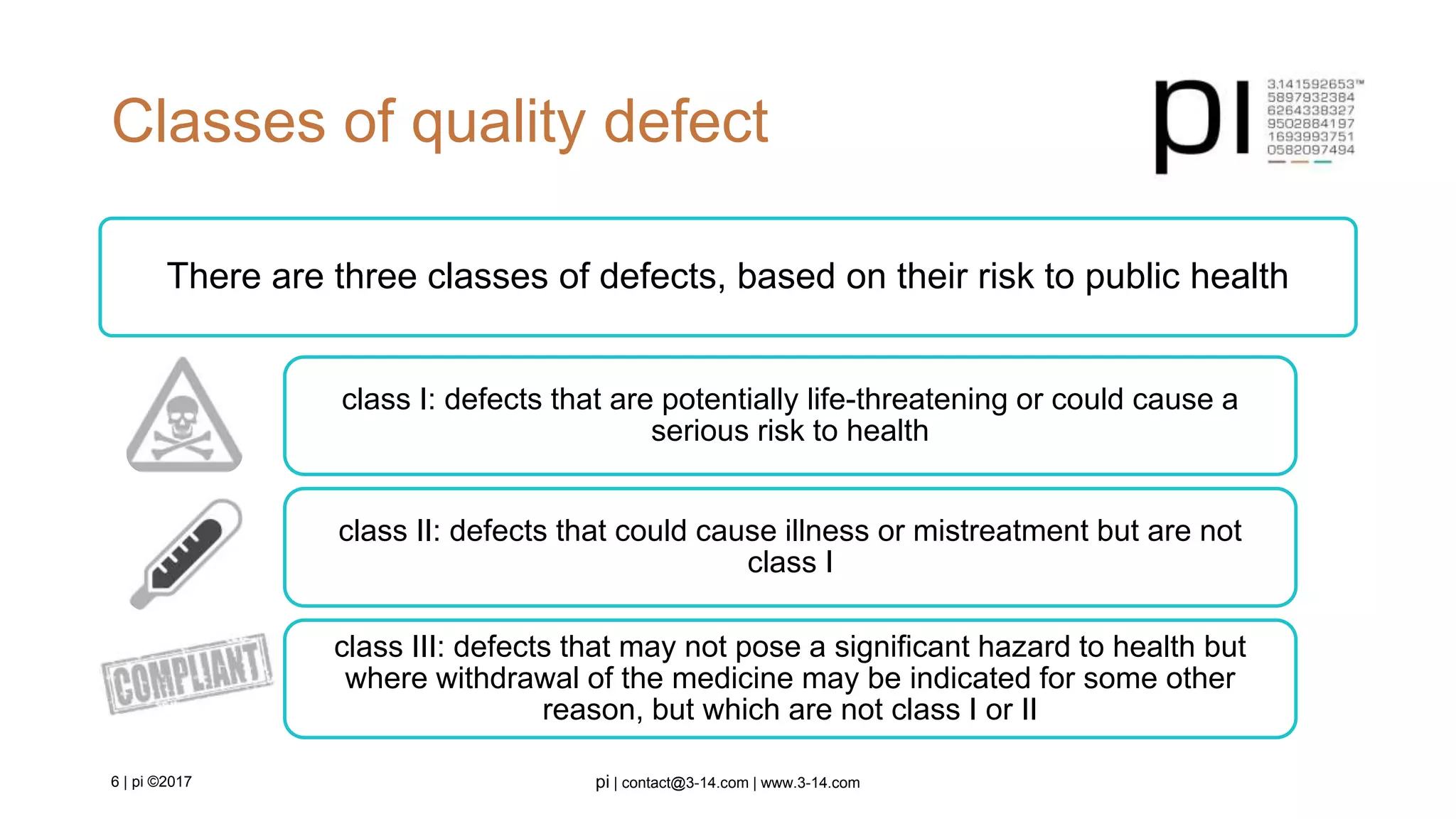 Classes of quality defect

pi 3.141592653™ 5897932384 6264338327 9502884197 1693993751 0582097494

There are three classes of defects, based on their risk to public health

class I: defects that are potentially life-threatening or could cause a serious risk to health

class II: defects that could cause illness or mistreatment but are not class I

COMPLIANT

class III: defects that may not pose a significant hazard to health but where withdrawal of the medicine may be indicated for some other reason, but which are not class I or II

6 | pi ©2017

pi | contact@3-14.com | www.3-14.com